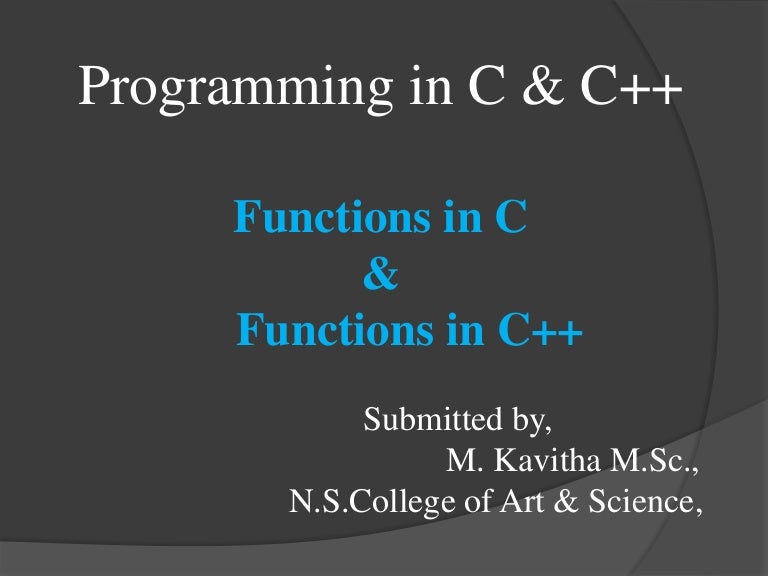 Programming in C & C++

Functions in C
&
Functions in C++

Submitted by,
M. Kavitha M.Sc.,
N.S.College of Art & Science,